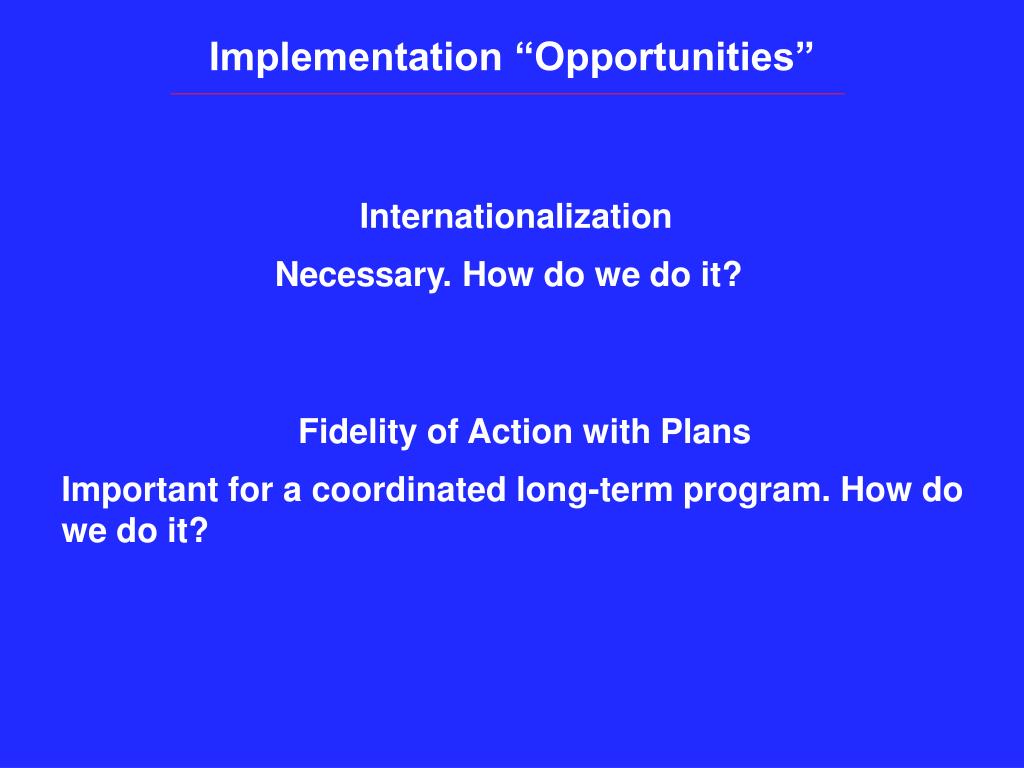 Implementation “Opportunities”

Internationalization

Necessary. How do we do it?

Fidelity of Action with Plans

Important for a coordinated long-term program. How do we do it?